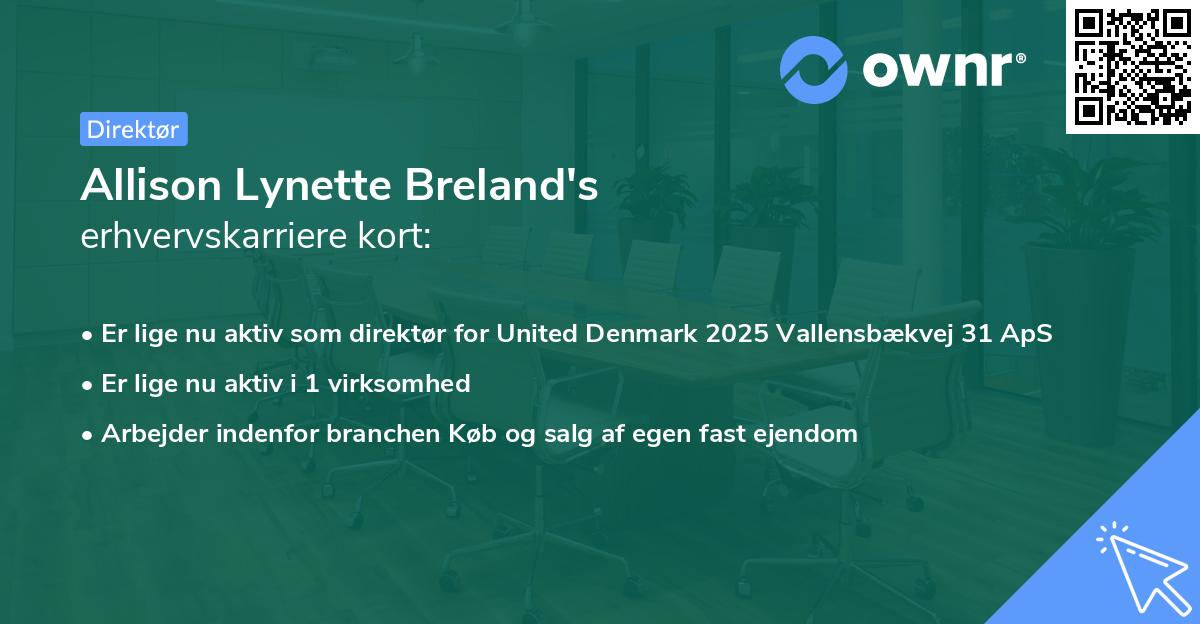 ownr®

Direktør

Allison Lynette Breland's
erhvervskarriere kort:

• Er lige nu aktiv som direktør for United Denmark 2025 Vallensbækvej 31 ApS
• Er lige nu aktiv i 1 virksomhed
• Arbejder indenfor branchen Køb og salg af egen fast ejendom